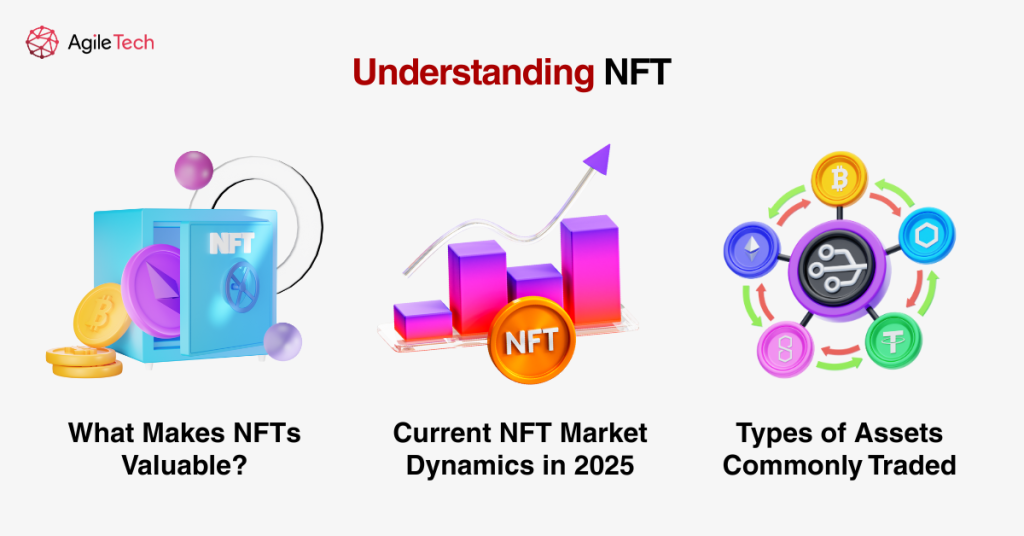 AgileTech

Understanding NFT

NFT

NFT

What Makes NFTs Valuable?

Current NFT Market Dynamics in 2025

Types of Assets Commonly Traded